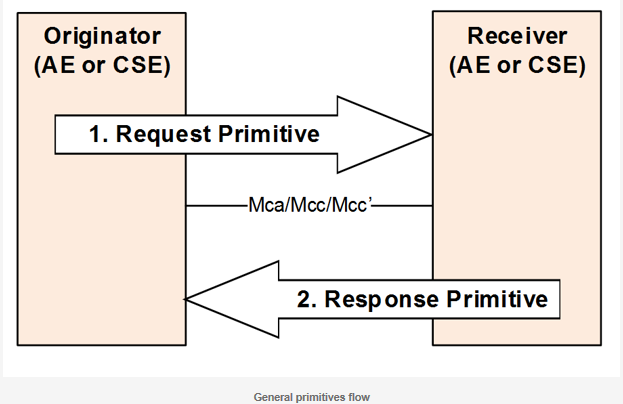 Originator
(AE or CSE)

Receiver
(AE or CSE)

1. Request Primitive

Mca/Mcc/Mcc’

2. Response Primitive

General primitives flow